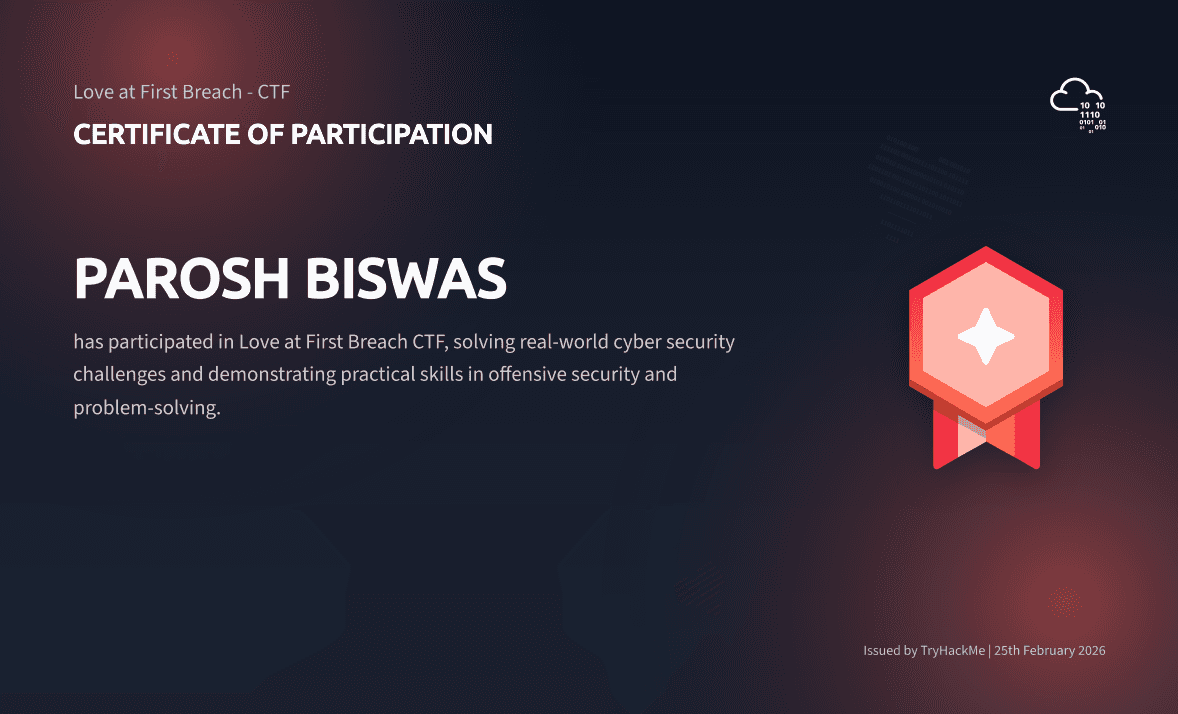 Love at First Breach - CTF

CERTIFICATE OF PARTICIPATION

10 10
1110
0101 01
01 010
01

PAROSH BISWAS

has participated in Love at First Breach CTF, solving real-world cyber security challenges and demonstrating practical skills in offensive security and problem-solving.

Issued by TryHackMe | 25th February 2026